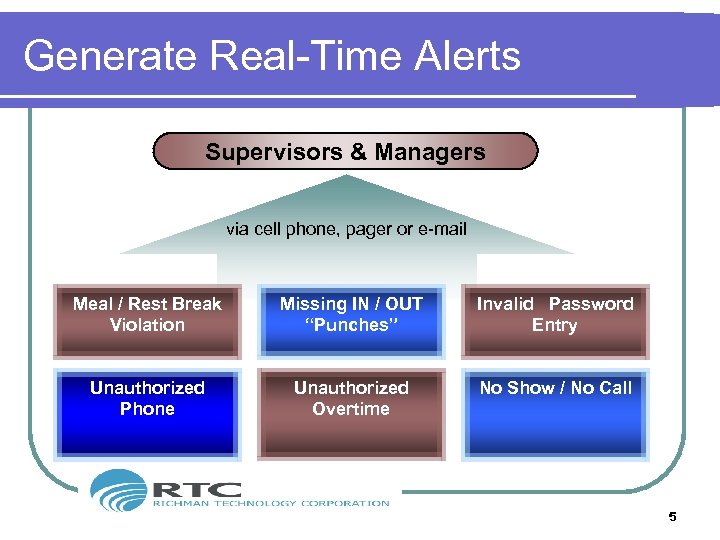 Generate Real-Time Alerts

Supervisors & Managers

via cell phone, pager or e-mail

Meal / Rest Break Violation

Missing IN / OUT “Punches”

Invalid Password Entry

Unauthorized Phone

Unauthorized Overtime

No Show / No Call

RTC
RICHMAN TECHNOLOGY CORPORATION

5